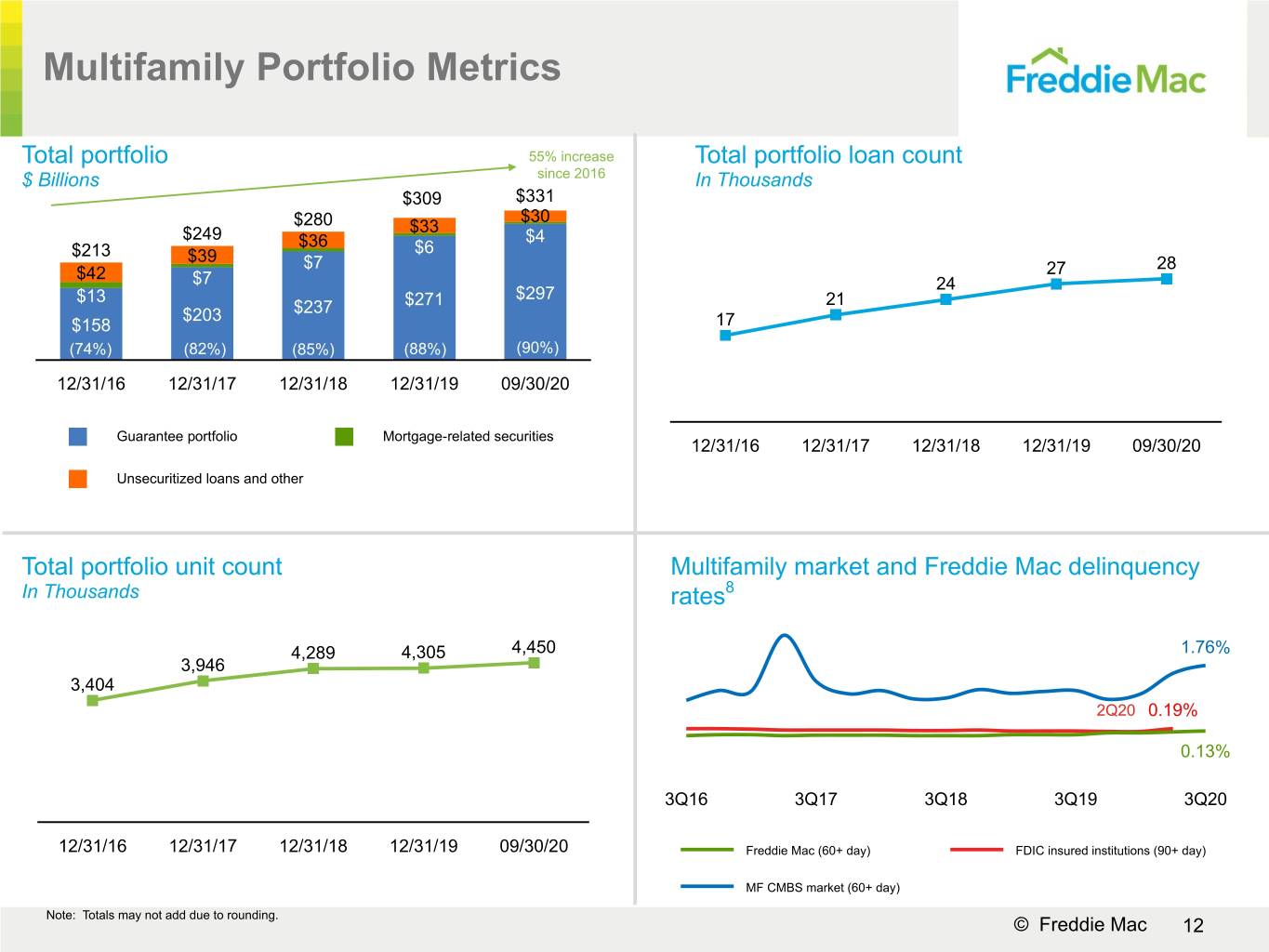 Multifamily Portfolio Metrics

Freddie Mac

Total portfolio
$ Billions

55% increase since 2016

$213
$42
$13
$158
(74%)

$249
$39
$7
$203
(82%)

$280
$36
$7
$237
(85%)

$309
$33
$6
$271
(88%)

$331
$30
$4
$297
(90%)

12/31/16 12/31/17 12/31/18 12/31/19 09/30/20

Guarantee portfolio
Mortgage-related securities
Unsecuritized loans and other

Total portfolio loan count
In Thousands

17 21 24 27 28

12/31/16 12/31/17 12/31/18 12/31/19 09/30/20

Total portfolio unit count
In Thousands

3,404 3,946 4,289 4,305 4,450

12/31/16 12/31/17 12/31/18 12/31/19 09/30/20

Multifamily market and Freddie Mac delinquency rates$^{8}$

1.76%
2Q20 0.19%
0.13%

3Q16 3Q17 3Q18 3Q19 3Q20

Freddie Mac (60+ day)
FDIC insured institutions (90+ day)
MF CMBS market (60+ day)

Note: Totals may not add due to rounding.

© Freddie Mac 12